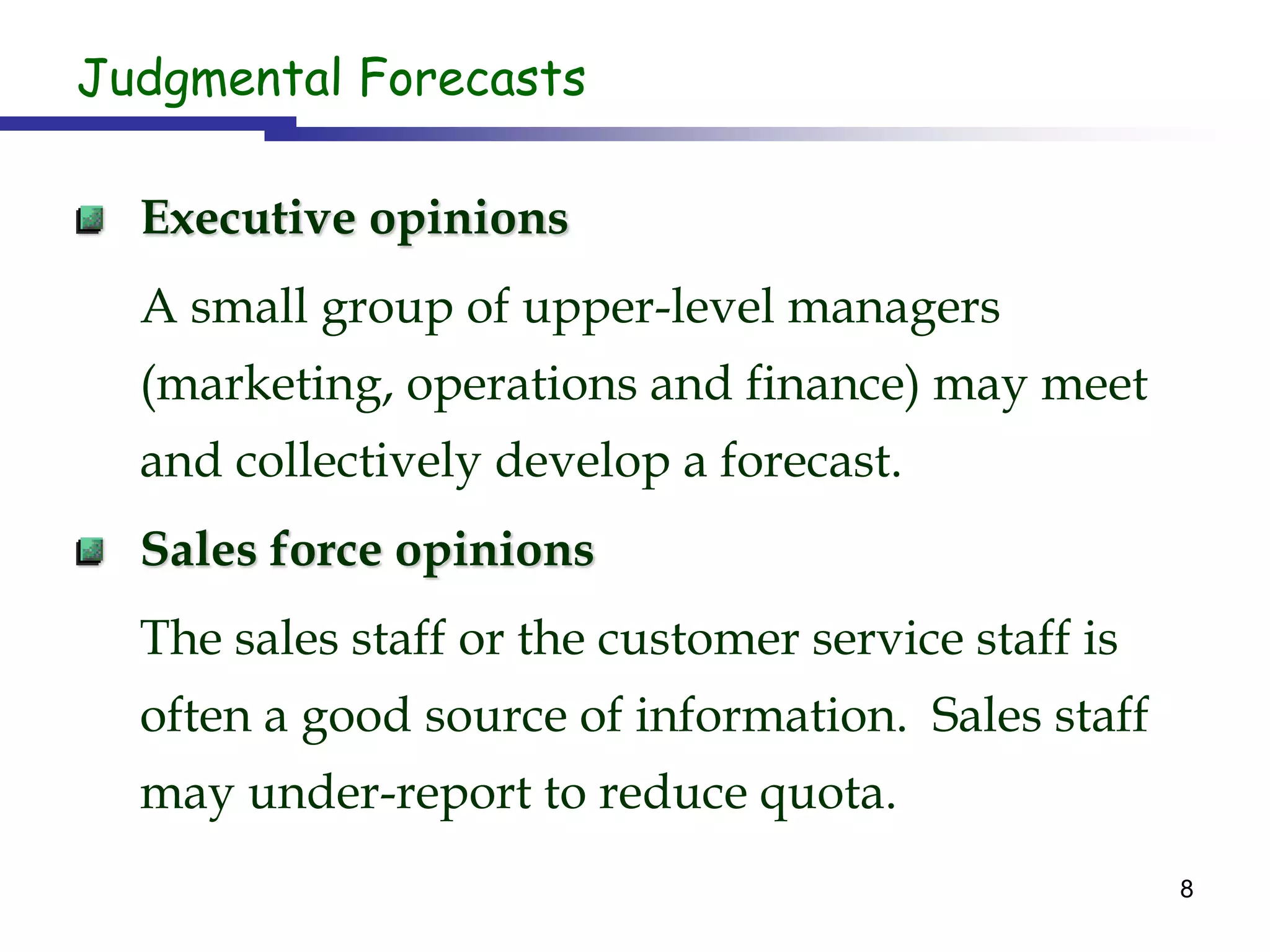 Judgmental Forecasts

Executive opinions

A small group of upper-level managers (marketing, operations and finance) may meet and collectively develop a forecast.

Sales force opinions

The sales staff or the customer service staff is often a good source of information. Sales staff may under-report to reduce quota.

8